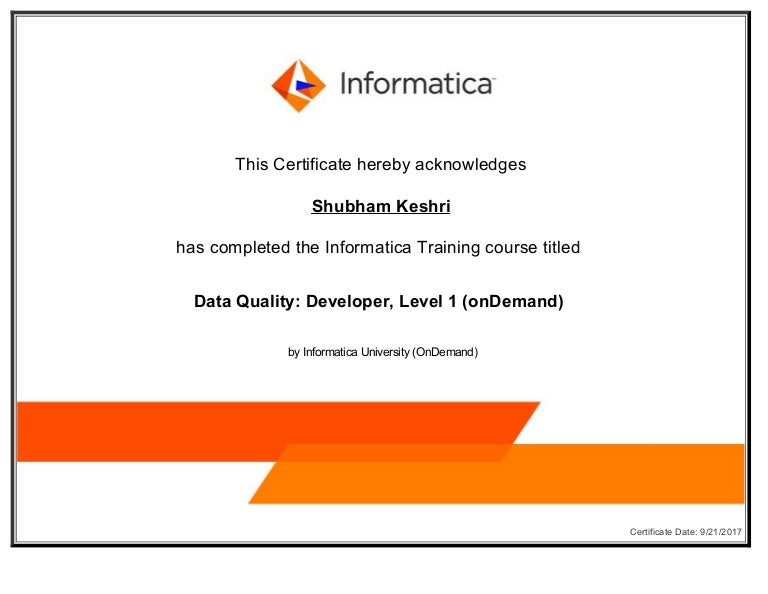 Informatica

This Certificate hereby acknowledges

Shubham Keshri

has completed the Informatica Training course titled

Data Quality: Developer, Level 1 (onDemand)

by Informatica University (OnDemand)

Certificate Date: 9/21/2017